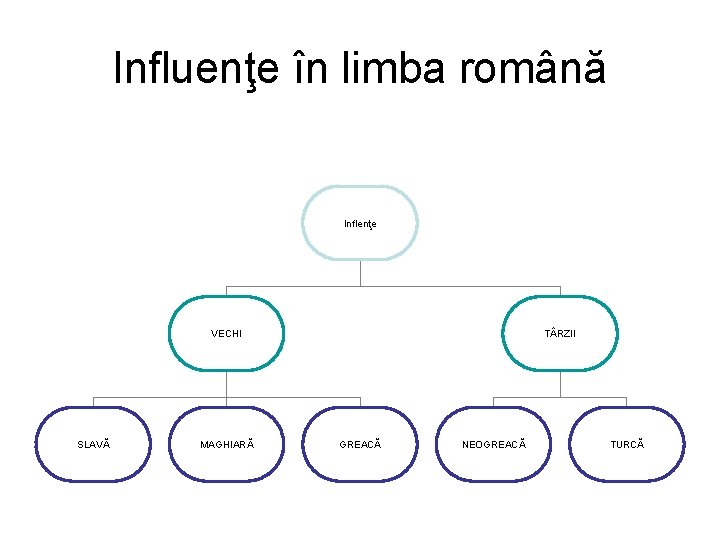 Influenţe în limba română

Inflenţe

VECHI

TÂRZII

SLAVĂ

MAGHIARĂ

GREACĂ

NEOGREACĂ

TURCĂ